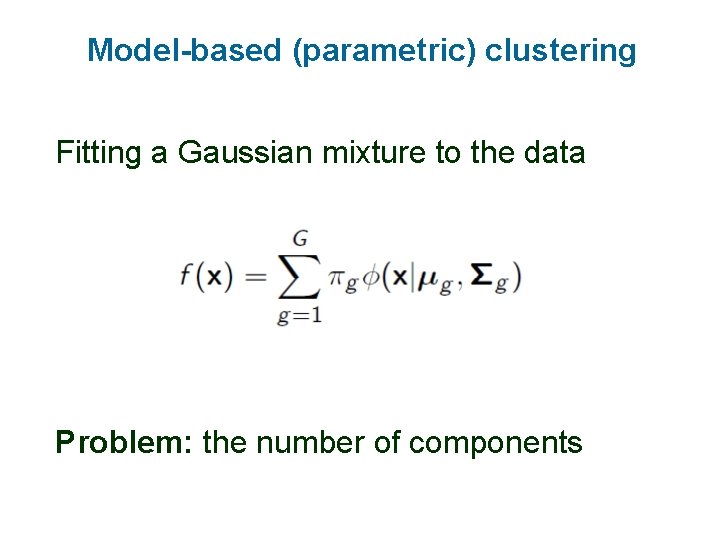 Model-based (parametric) clustering

Fitting a Gaussian mixture to the data

$f(\mathbf{x}) = \sum_{g=1}^{G} \pi_g \phi(\mathbf{x}|\boldsymbol{\mu}_g, \boldsymbol{\Sigma}_g)$

Problem: the number of components